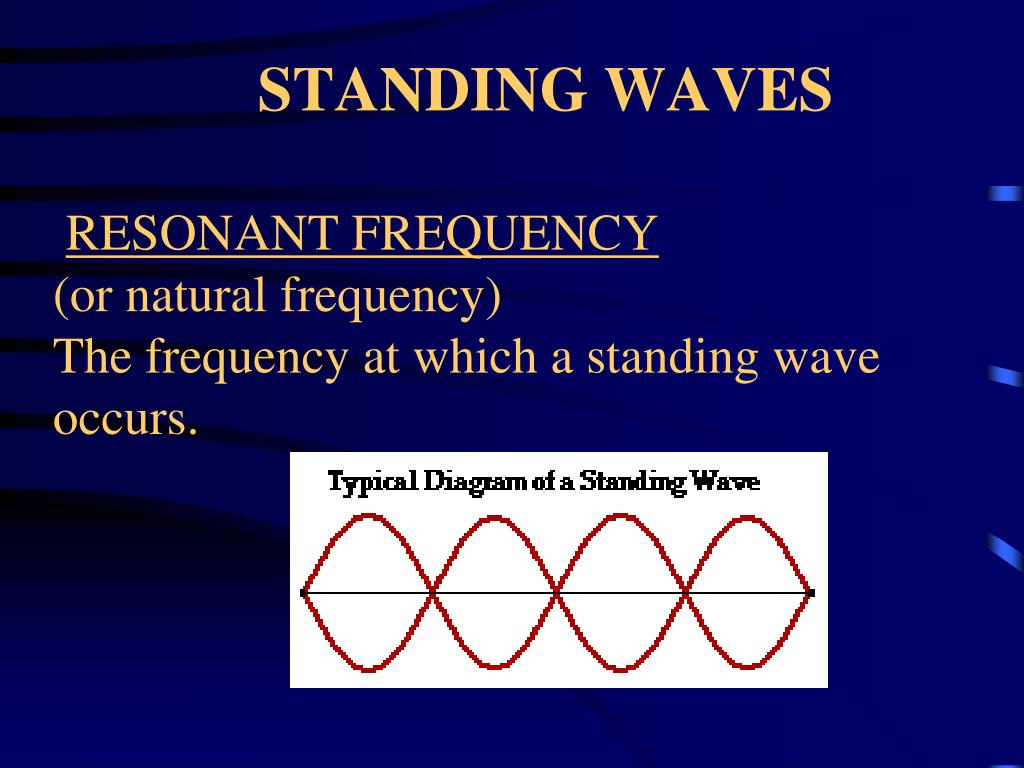 STANDING WAVES

RESONANT FREQUENCY
(or natural frequency)
The frequency at which a standing wave occurs.

Typical Diagram of a Standing Wave